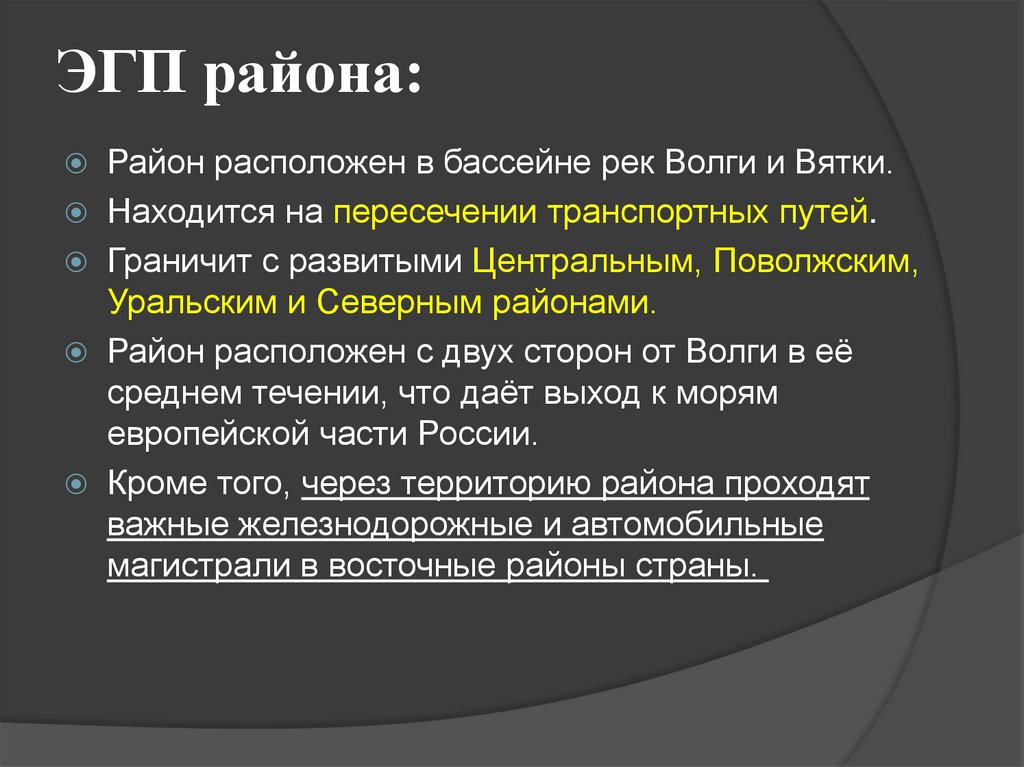 ЭГП района:

Район расположен в бассейне рек Волги и Вятки.

Находится на пересечении транспортных путей.

Граничит с развитыми Центральным, Поволжским, Уральским и Северным районами.

Район расположен с двух сторон от Волги в её среднем течении, что даёт выход к морям европейской части России.

Кроме того, через территорию района проходят важные железнодорожные и автомобильные магистрали в восточные районы страны.